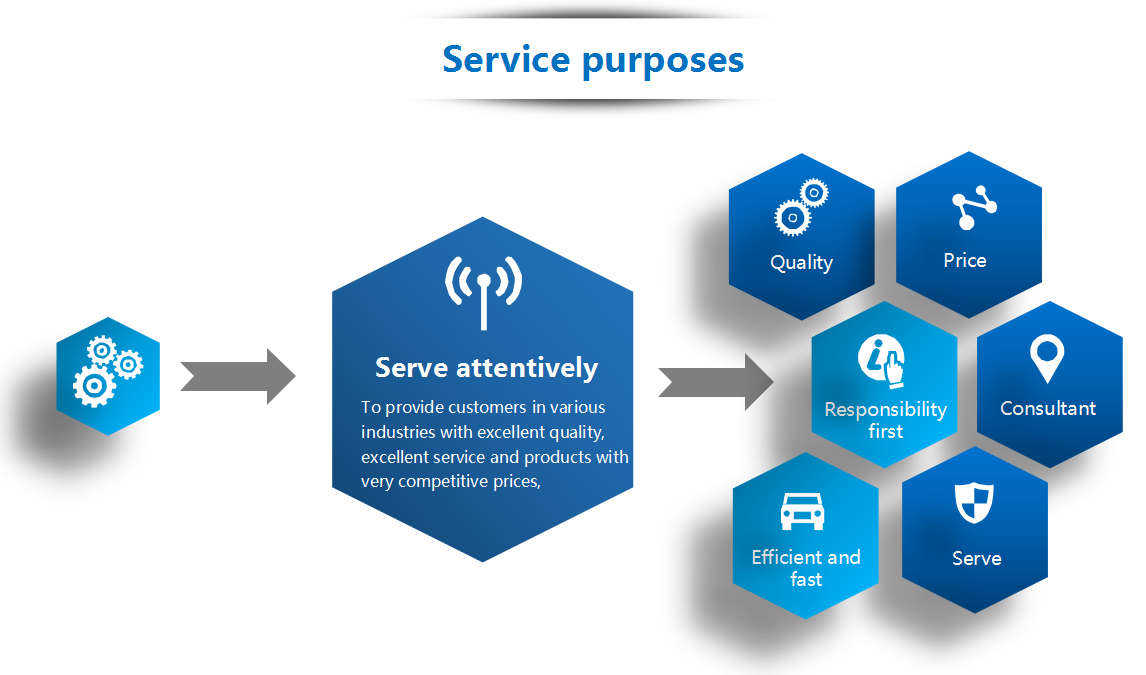 Service purposes

Serve attentively

To provide customers in various industries with excellent quality, excellent service and products with very competitive prices,

Quality

Price

Responsibility first

Consultant

Efficient and fast

Serve